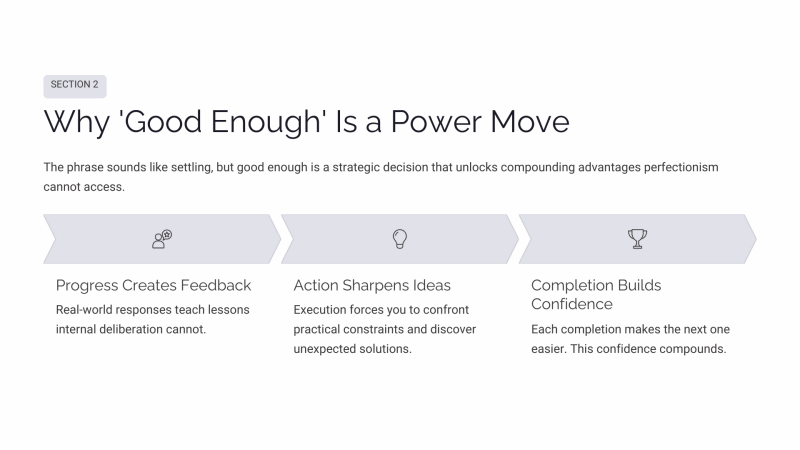 SECTION 2

Why 'Good Enough' Is a Power Move

The phrase sounds like settling, but good enough is a strategic decision that unlocks compounding advantages perfectionism cannot access.

Progress Creates Feedback

Real-world responses teach lessons internal deliberation cannot.

Action Sharpens Ideas

Execution forces you to confront practical constraints and discover unexpected solutions.

Completion Builds Confidence

Each completion makes the next one easier. This confidence compounds.